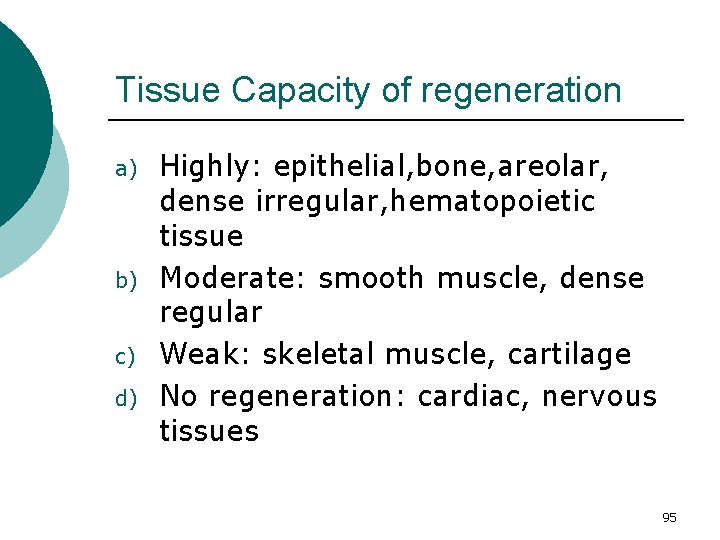 Tissue Capacity of regeneration

a) Highly: epithelial,bone,areolar, dense irregular,hematopoietic tissue
b) Moderate: smooth muscle, dense regular
c) Weak: skeletal muscle, cartilage
d) No regeneration: cardiac, nervous tissues

95